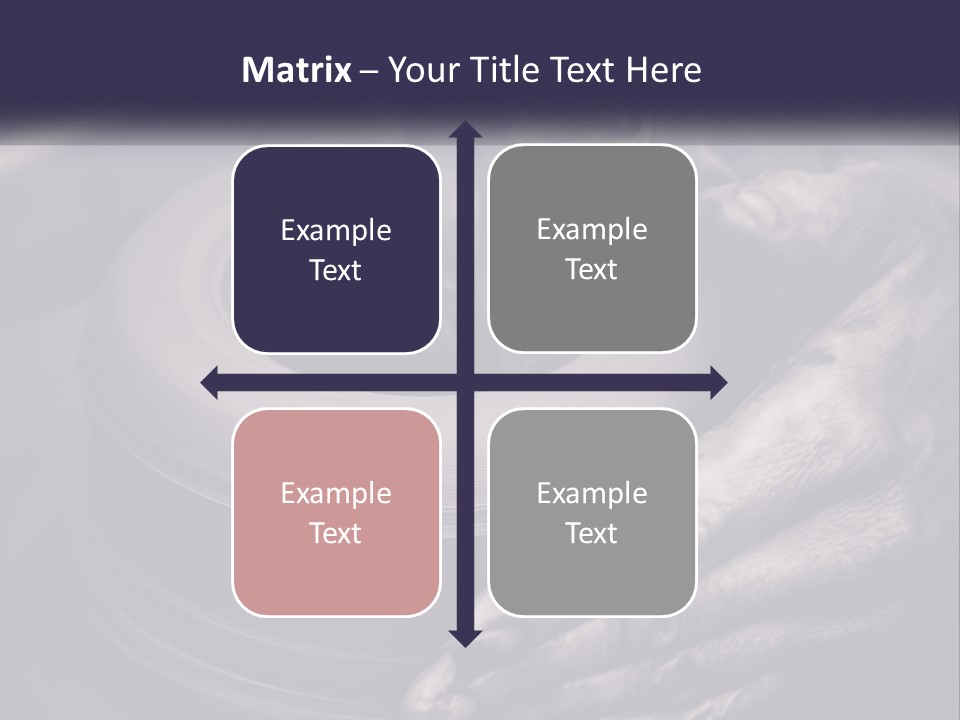 Matrix – Your Title Text Here

Example Text

Example Text

Example Text

Example Text